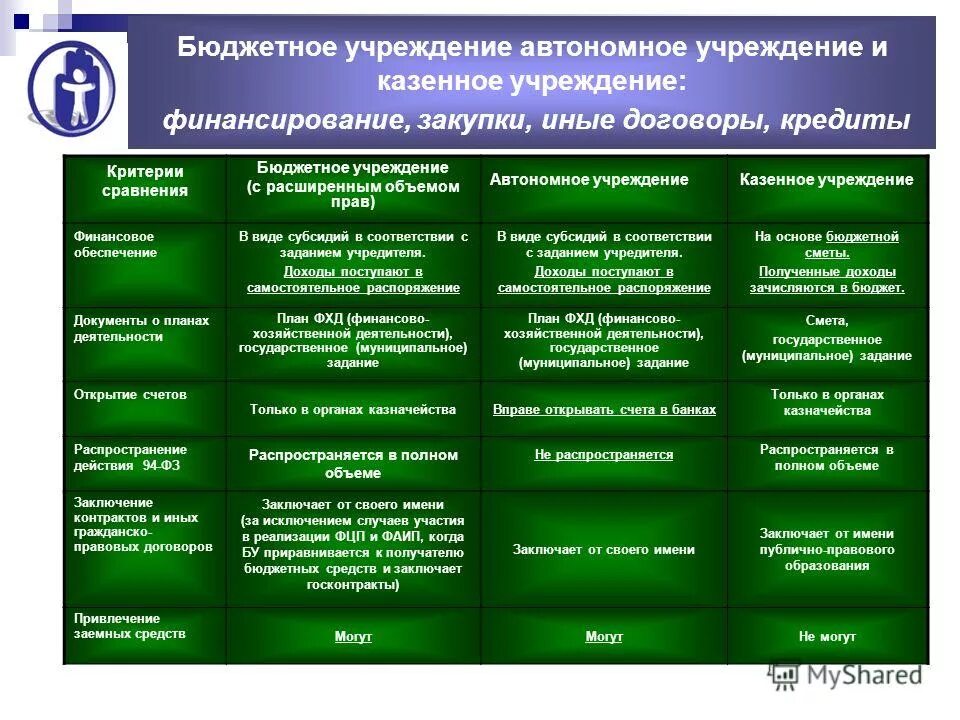 Бюджетное учреждение автономное учреждение и казенное учреждение:

финансирование, закупки, иные договоры, кредиты

| Критерии сравнения | Бюджетное учреждение (с расширенным объемом прав) | Автономное учреждение | Казенное учреждение |
|---|---|---|---|
| Финансовое обеспечение | В виде субсидий в соответствии с заданием учредителя. Доходы поступают в самостоятельное распоряжение | В виде субсидий в соответствии с заданием учредителя. Доходы поступают в самостоятельное распоряжение | На основе бюджетной сметы. Полученные доходы зачисляются в бюджет. |
| Документы о планах деятельности | План ФХД (финансово-хозяйственной деятельности), государственное (муниципальное) задание | План ФХД (финансово-хозяйственной деятельности), государственное (муниципальное) задание | Смета, государственное (муниципальное) задание |
| Открытие счетов | Только в органах казначейства | Вправе открывать счета в банках | Только в органах казначейства |
| Распространение действия 94-ФЗ | Распространяется в полном объеме | Не распространяется | Распространяется в полном объеме |
| Заключение контрактов и иных гражданско-правовых договоров | Заключает от своего имени (за исключением случаев участия в реализации ФЦП и ФАИП, когда БУ приравнивается к получателю бюджетных средств и заключает госконтракты) | Заключает от своего имени | Заключает от имени публично-правового образования |
| Привлечение заемных средств | Могут | Могут | Не могут |

MyShared